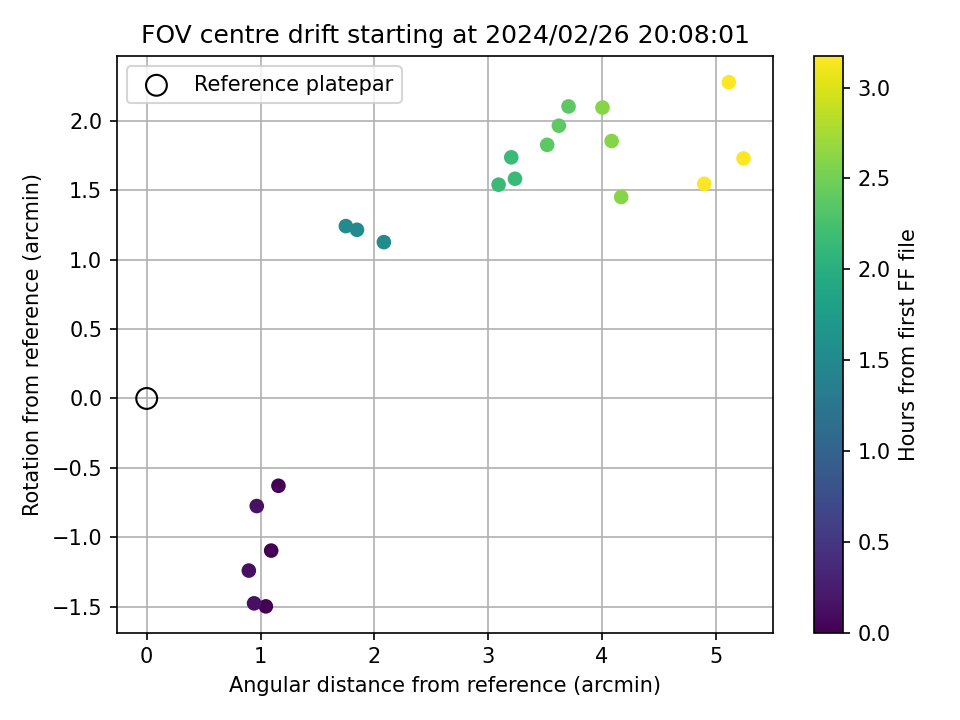 FOV centre drift starting at 2024/02/26 20:08:01

Reference platepar

Rotation from reference (arcmin)

2.0
1.5
1.0
0.5
0.0
−0.5
−1.0
−1.5

0
1
2
3
4
5

Angular distance from reference (arcmin)

3.0
2.5
2.0
1.5
1.0
0.5
0.0

Hours from first FF file